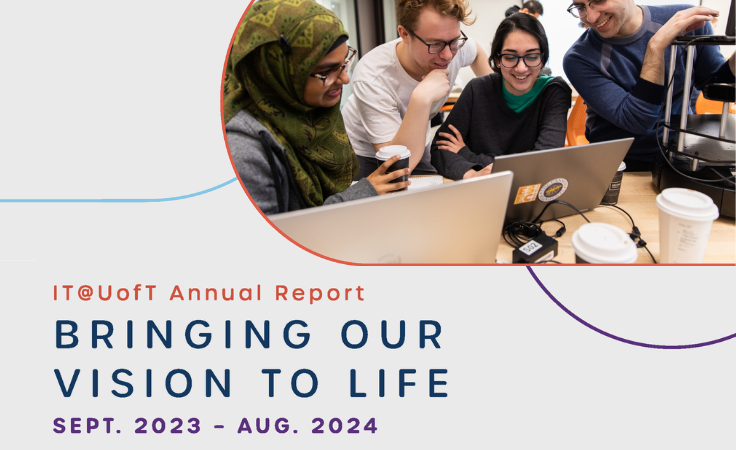 IT@UofT Annual Report

BRINGING OUR VISION TO LIFE

SEPT. 2023 – AUG. 2024